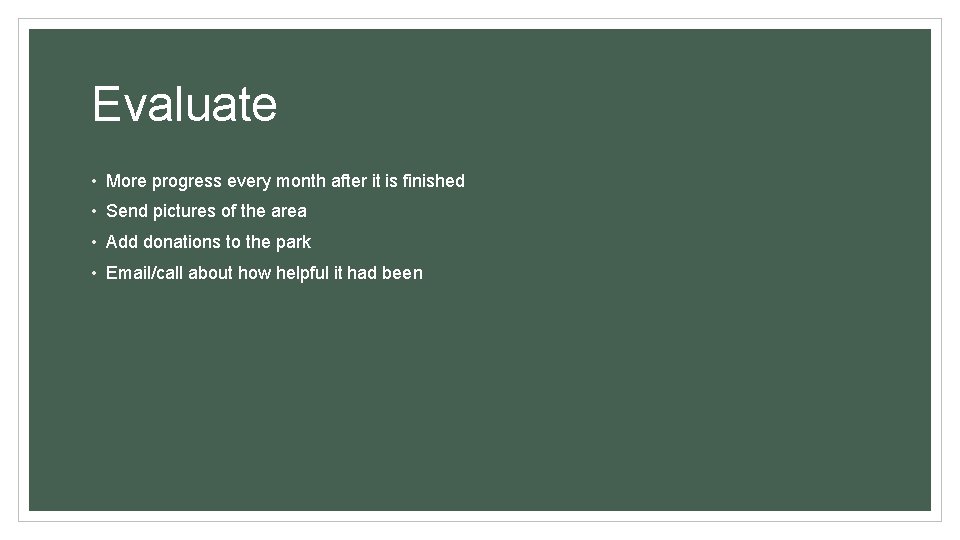 Evaluate

• More progress every month after it is finished
• Send pictures of the area
• Add donations to the park
• Email/call about how helpful it had been